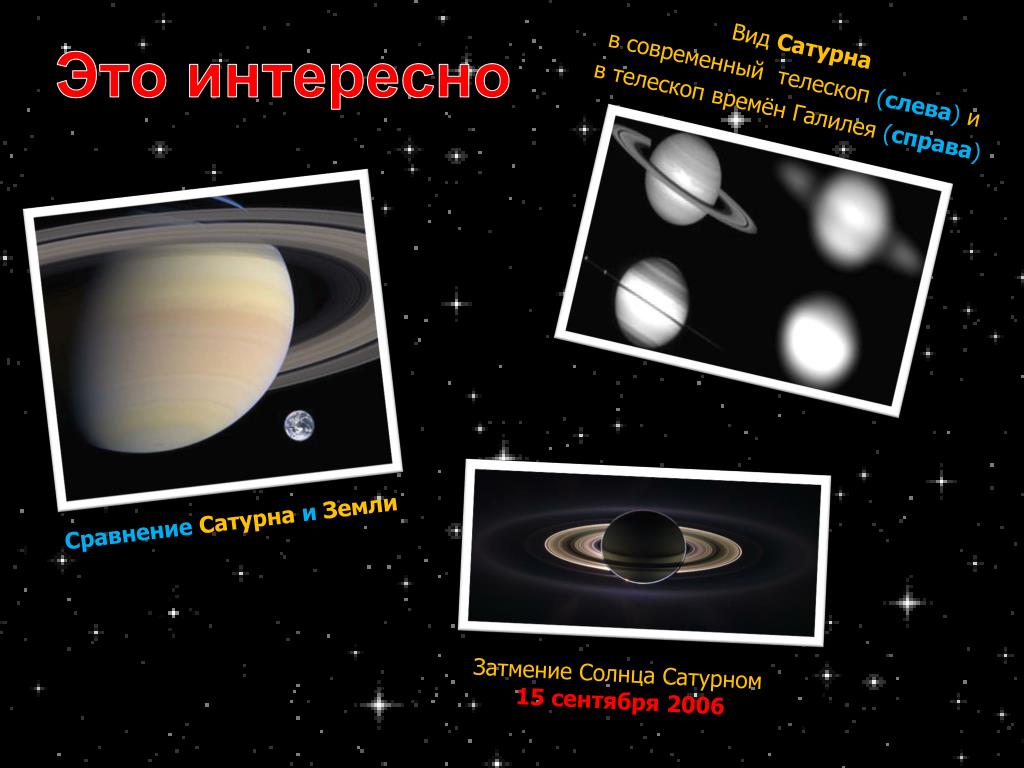 Это интересно

Вид Сатурна в современный телескоп (слева) и в телескоп времён Галилея (справа)

Сравнение Сатурна и Земли

Затмение Солнца Сатурном 15 сентября 2006